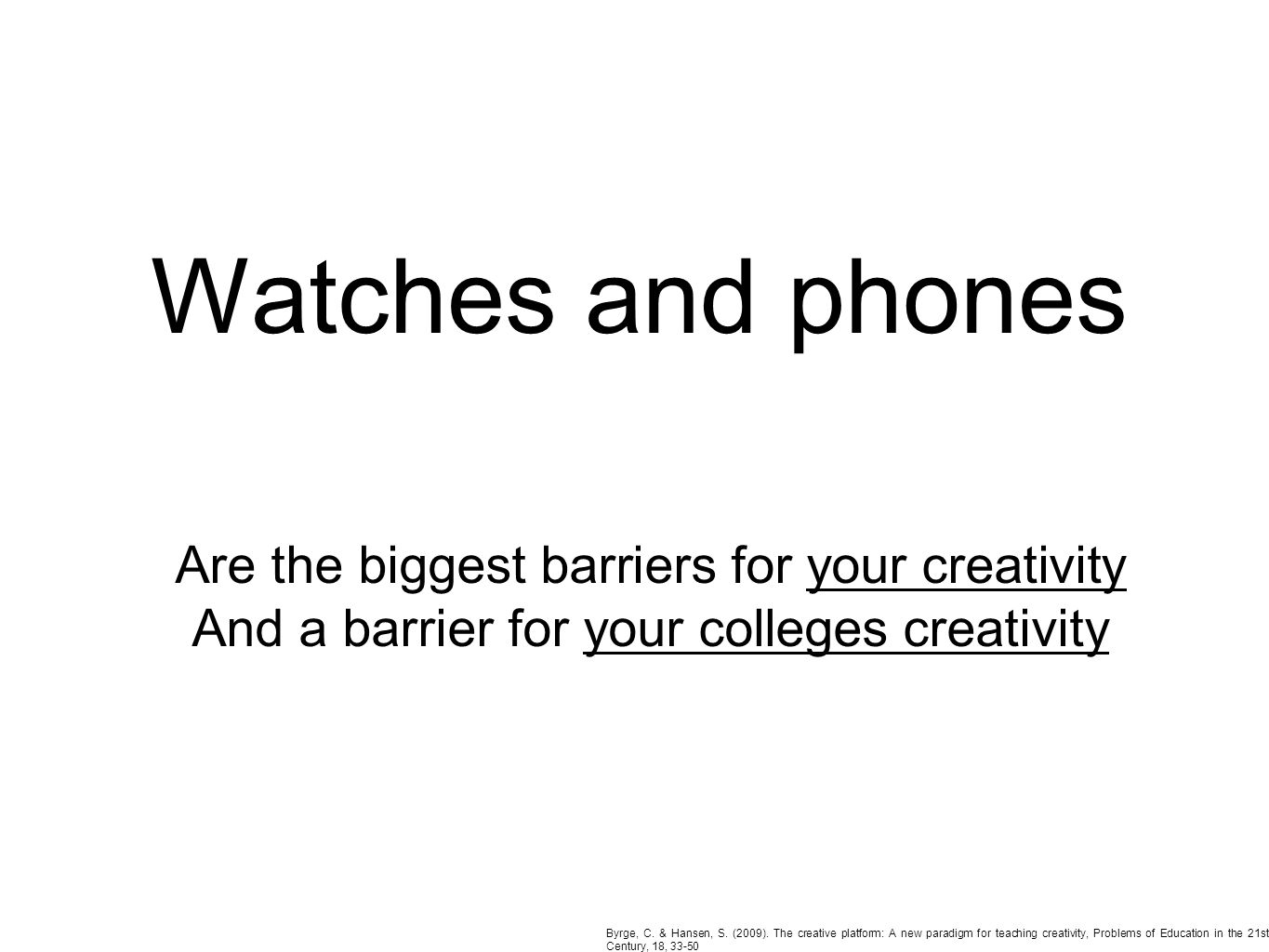 Watches and phones

Are the biggest barriers for your creativity
And a barrier for your colleges creativity

Byrge, C. & Hansen, S. (2009). The creative platform: A new paradigm for teaching creativity, Problems of Education in the 21st Century, 18, 33-50